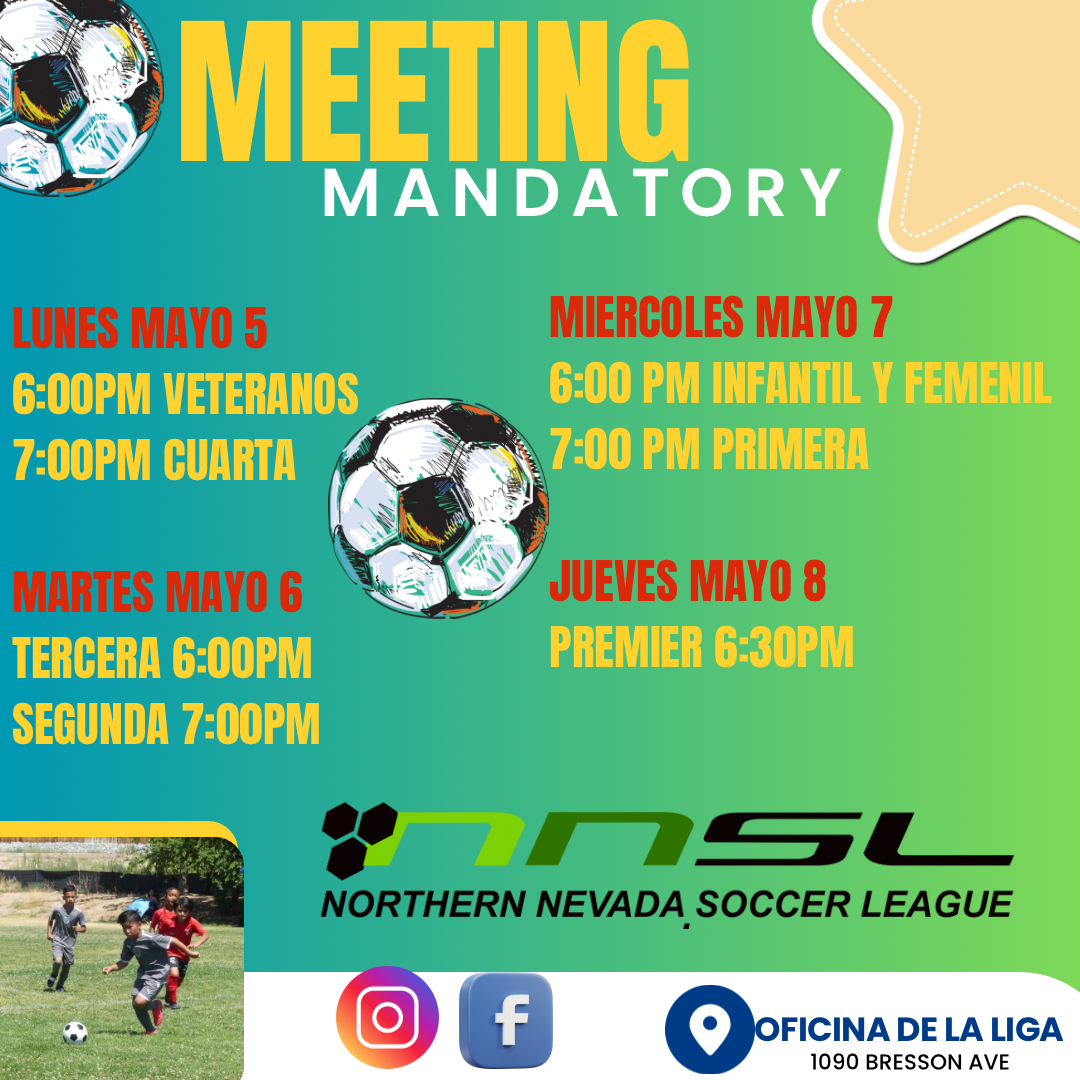 MEETING
MANDATORY

LUNES MAYO 5
6:00PM VETERANOS
7:00PM CUARTA

MARTES MAYO 6
TERCERA 6:00PM
SEGUNDA 7:00PM

MIERCOLES MAYO 7
6:00 PM INFANTIL Y FEMENIL
7:00 PM PRIMERA

JUEVES MAYO 8
PREMIER 6:30PM

NNSL
NORTHERN NEVADA SOCCER LEAGUE

OFICINA DE LA LIGA
1090 BRESSON AVE